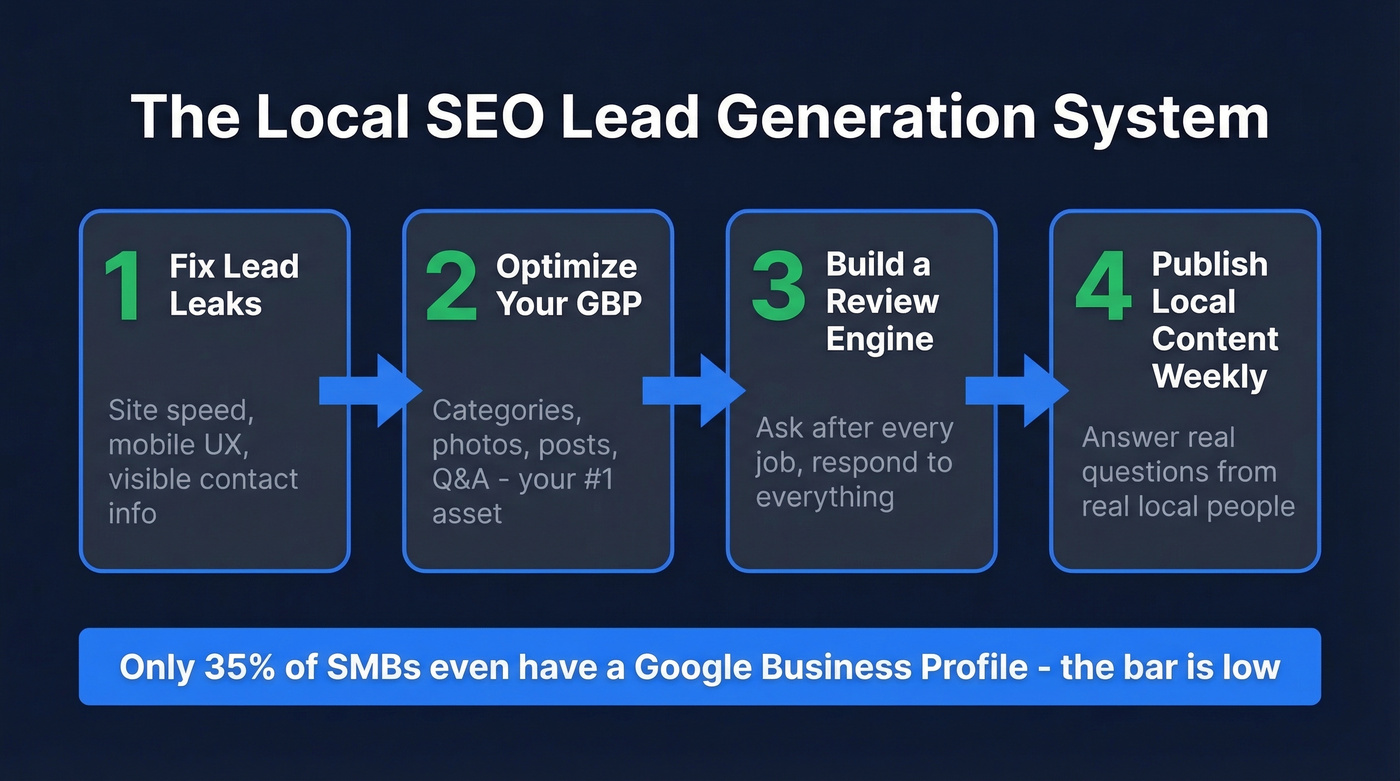 The Local SEO Lead Generation System

1 Fix Lead Leaks

Site speed, mobile UX, visible contact info

2 Optimize Your GBP

Categories, photos, posts, Q&A - your #1 asset

3 Build a Review Engine

Ask after every job, respond to everything

4 Publish Local Content Weekly

Answer real questions from real local people

Only 35% of SMBs even have a Google Business Profile - the bar is low